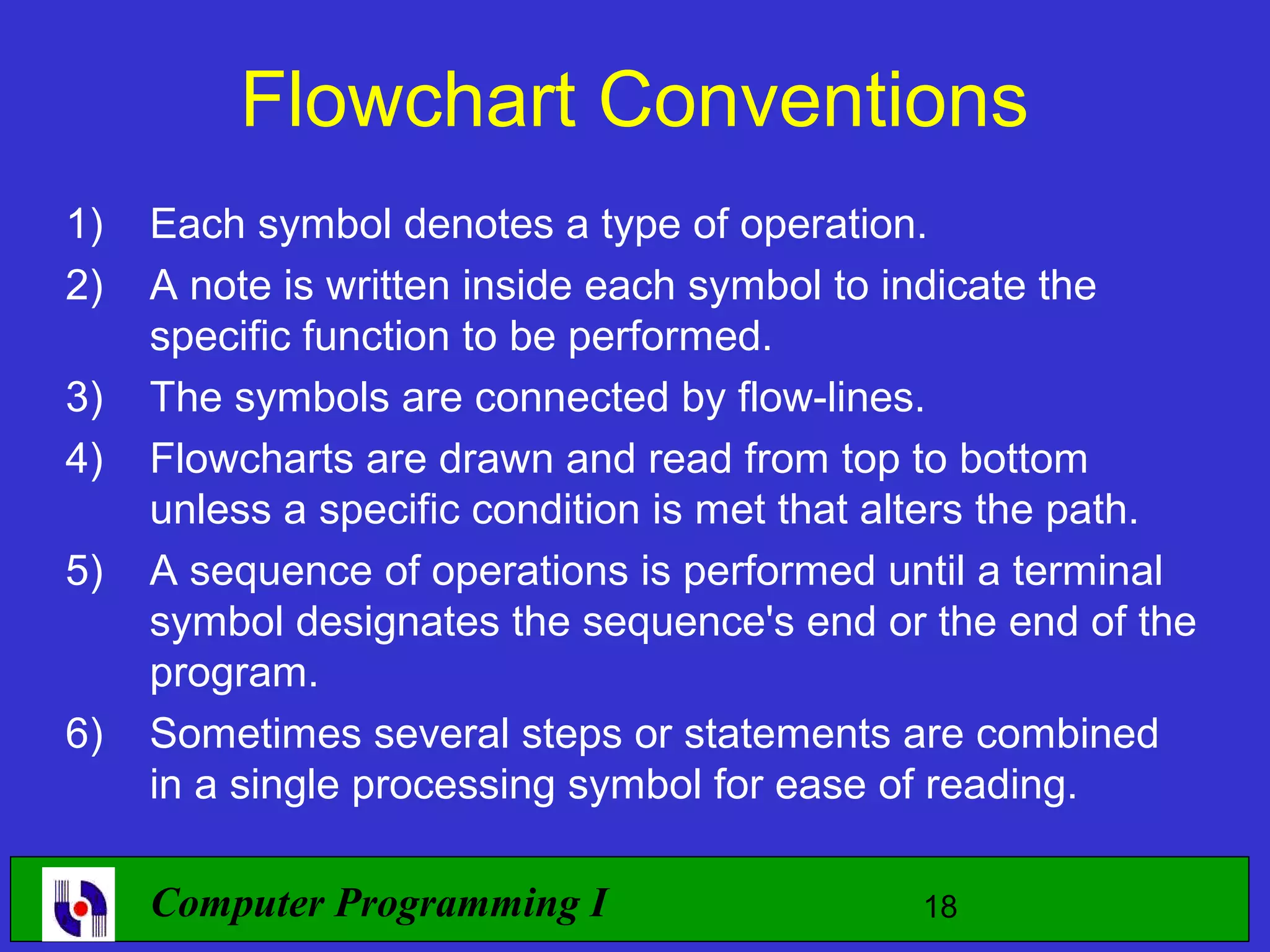 Flowchart Conventions

1) Each symbol denotes a type of operation.

2) A note is written inside each symbol to indicate the specific function to be performed.

3) The symbols are connected by flow-lines.

4) Flowcharts are drawn and read from top to bottom unless a specific condition is met that alters the path.

5) A sequence of operations is performed until a terminal symbol designates the sequence's end or the end of the program.

6) Sometimes several steps or statements are combined in a single processing symbol for ease of reading.

Computer Programming I

18